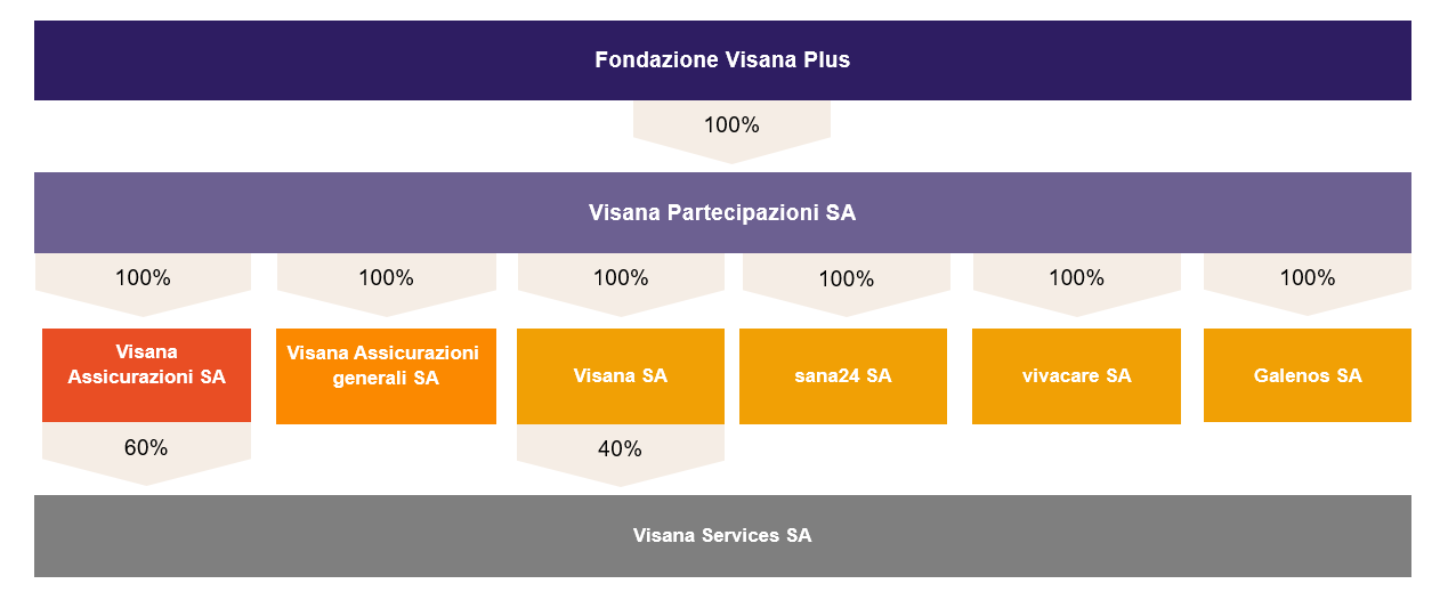 Fondazione Visana Plus

100%

Visana Partecipazioni SA

100%

100%

100%

100%

100%

100%

Visana Assicurazioni SA

Visana Assicurazioni generali SA

Visana SA

sana24 SA

vivacare SA

Galenos SA

60%

40%

Visana Services SA